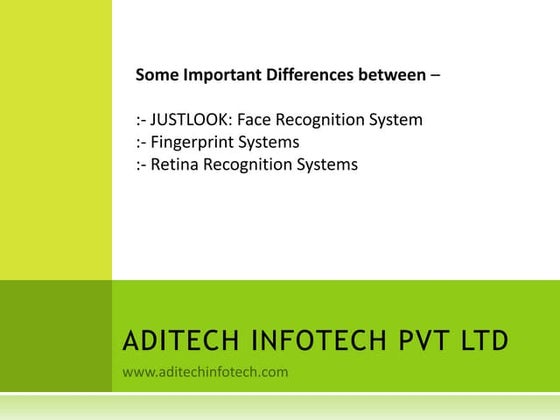 Some Important Differences between –

:- JUSTLOOK: Face Recognition System
:- Fingerprint Systems
:- Retina Recognition Systems

ADITECH INFOTECH PVT LTD

www.aditechinfotech.com